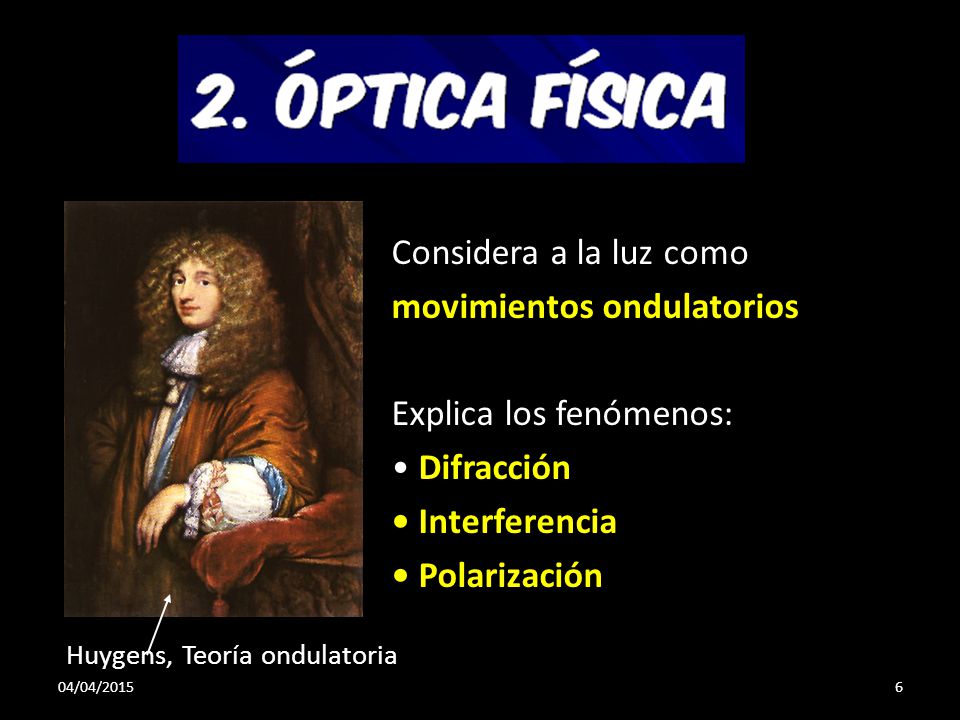 2. ÓPTICA FÍSICA

Considera a la luz como movimientos ondulatorios

Explica los fenómenos:
• Difracción
• Interferencia
• Polarización

Huygens, Teoría ondulatoria

04/04/2015

6